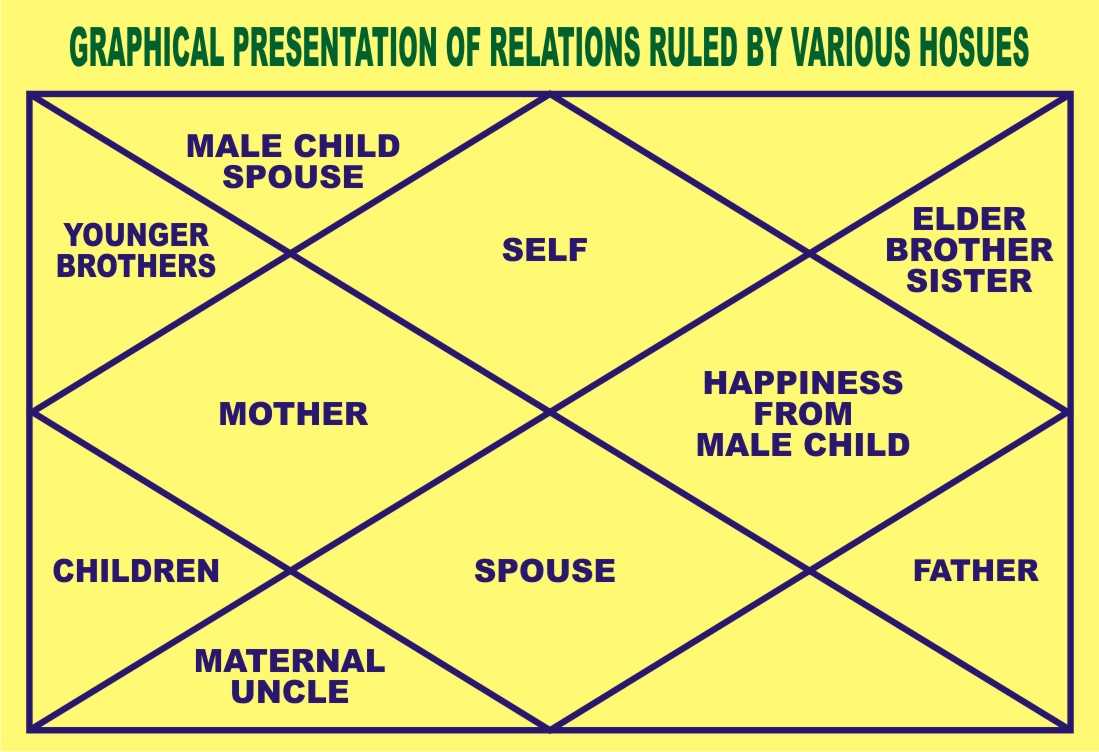 GRAPHICAL PRESENTATION OF RELATIONS RULED BY VARIOUS HOSUES

MALE CHILD SPOUSE

YOUNGER BROTHERS

SELF

ELDER BROTHER SISTER

MOTHER

HAPPINESS FROM MALE CHILD

CHILDREN

SPOUSE

FATHER

MATERNAL UNCLE